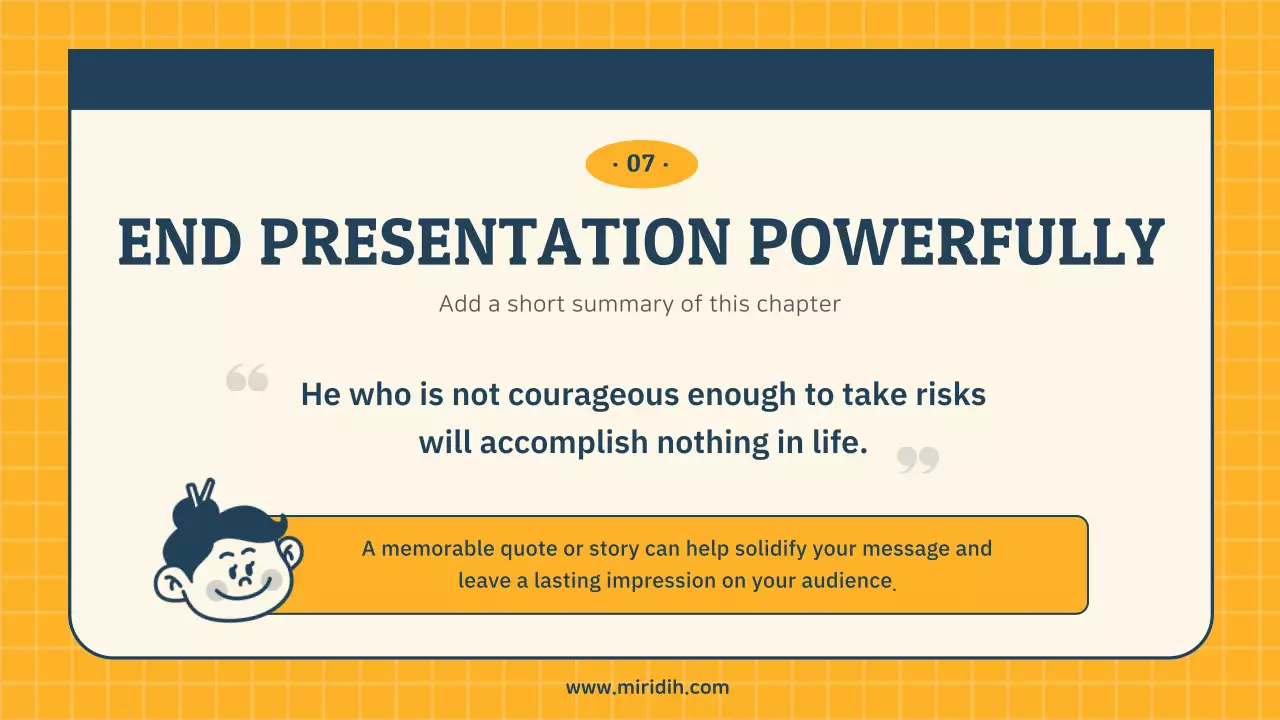 · 07 ·

END PRESENTATION POWERFULLY

Add a short summary of this chapter

“ He who is not courageous enough to take risks will accomplish nothing in life. ”

A memorable quote or story can help solidify your message and leave a lasting impression on your audience.

www.miridih.com